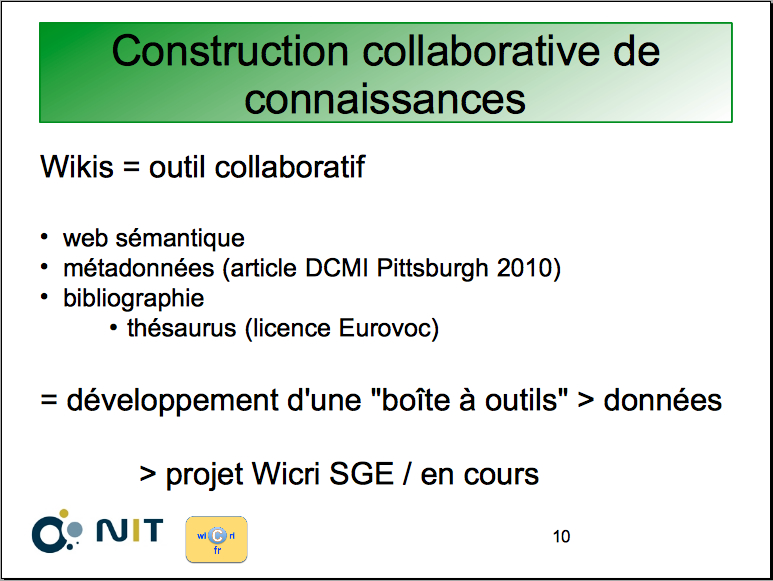 Construction collaborative de connaissances

Wikis = outil collaboratif

• web sémantique
• métadonnées (article DCMI Pittsburgh 2010)
• bibliographie
  • thésaurus (licence Eurovoc)

= développement d'une "boîte à outils" > données

> projet Wicri SGE / en cours

NIT

wi C ri
fr

10